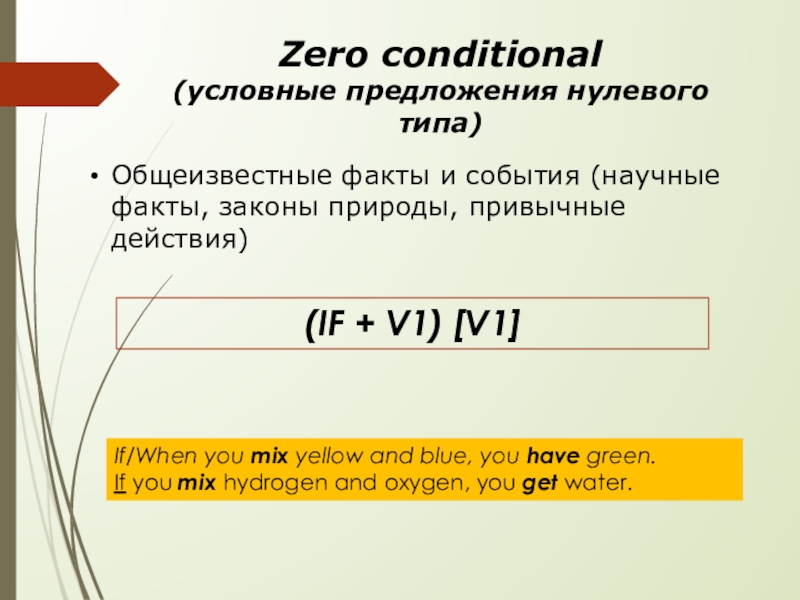 Zero conditional
(условные предложения нулевого типа)

• Общеизвестные факты и события (научные факты, законы природы, привычные действия)

(IF + V1) [V1]

If/When you mix yellow and blue, you have green.
If you mix hydrogen and oxygen, you get water.